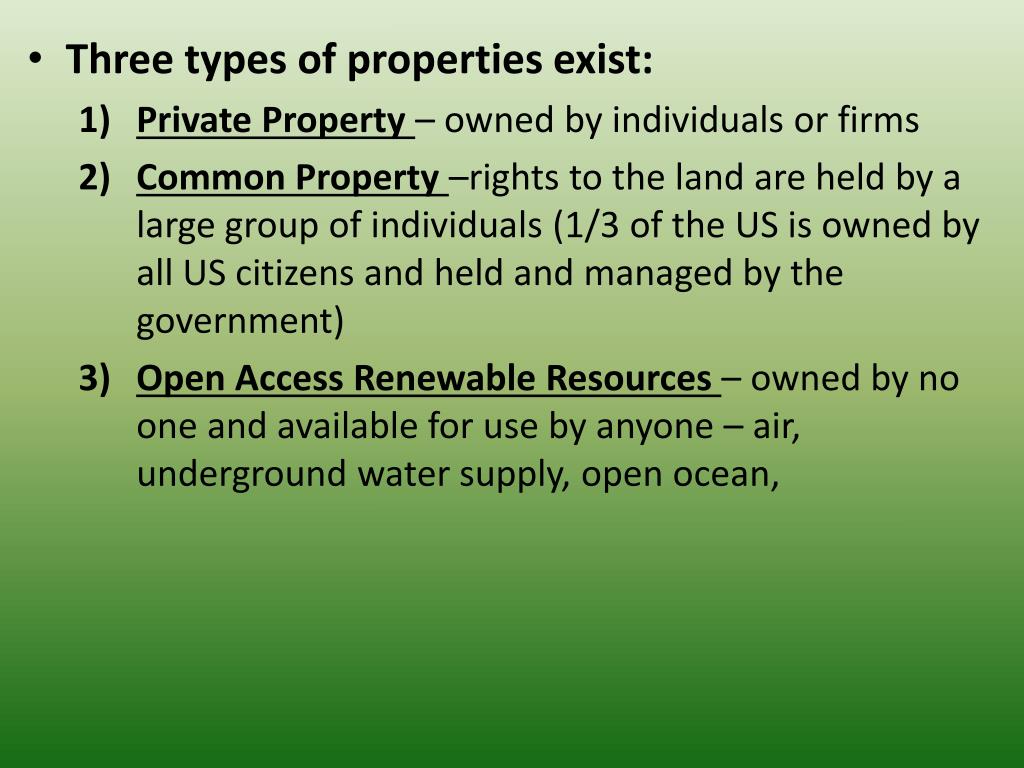 • Three types of properties exist:

1) Private Property – owned by individuals or firms

2) Common Property –rights to the land are held by a large group of individuals (1/3 of the US is owned by all US citizens and held and managed by the government)

3) Open Access Renewable Resources – owned by no one and available for use by anyone – air, underground water supply, open ocean,